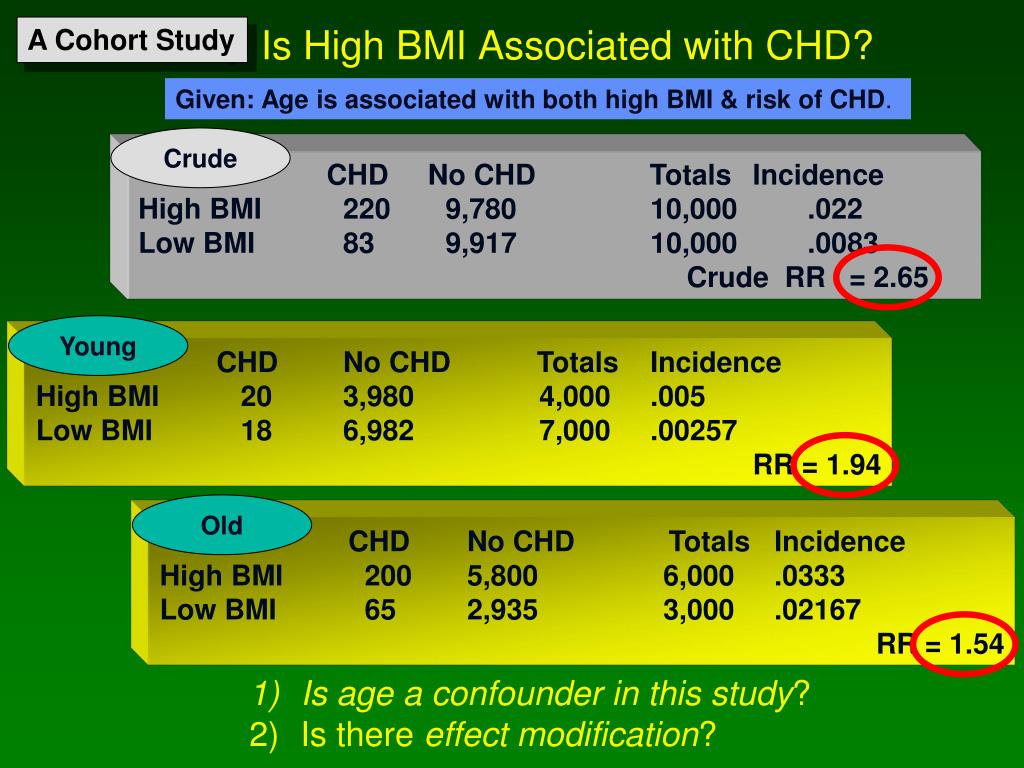 A Cohort Study

Is High BMI Associated with CHD?

Given: Age is associated with both high BMI & risk of CHD.

Crude

| | CHD | No CHD | Totals | Incidence |
|---|---|---|---|---|
| High BMI | 220 | 9,780 | 10,000 | .022 |
| Low BMI | 83 | 9,917 | 10,000 | .0083 |

Crude RR = 2.65

Young

| | CHD | No CHD | Totals | Incidence |
|---|---|---|---|---|
| High BMI | 20 | 3,980 | 4,000 | .005 |
| Low BMI | 18 | 6,982 | 7,000 | .00257 |

RR = 1.94

Old

| | CHD | No CHD | Totals | Incidence |
|---|---|---|---|---|
| High BMI | 200 | 5,800 | 6,000 | .0333 |
| Low BMI | 65 | 2,935 | 3,000 | .02167 |

RR = 1.54

1) Is age a confounder in this study?
2) Is there effect modification?